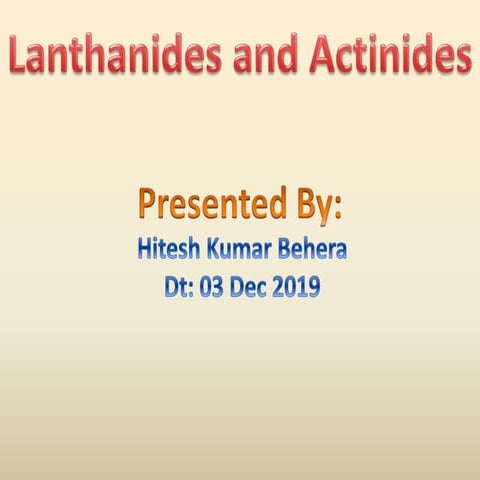 Lanthanides and Actinides

Presented By:
Hitesh Kumar Behera
Dt: 03 Dec 2019